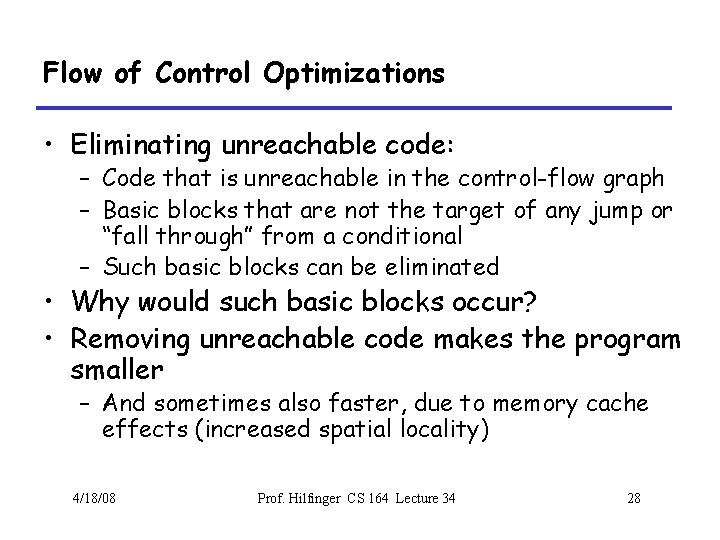 Flow of Control Optimizations

• Eliminating unreachable code:
  – Code that is unreachable in the control-flow graph
  – Basic blocks that are not the target of any jump or "fall through" from a conditional
  – Such basic blocks can be eliminated
• Why would such basic blocks occur?
• Removing unreachable code makes the program smaller
  – And sometimes also faster, due to memory cache effects (increased spatial locality)

4/18/08 Prof. Hilfinger CS 164 Lecture 34 28